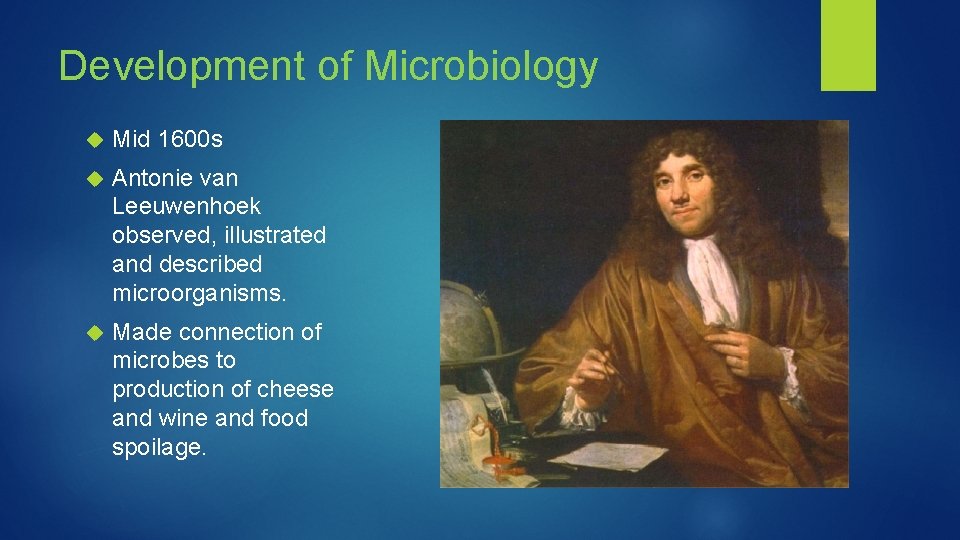 Development of Microbiology

Mid 1600s

Antonie van Leeuwenhoek observed, illustrated and described microorganisms.

Made connection of microbes to production of cheese and wine and food spoilage.